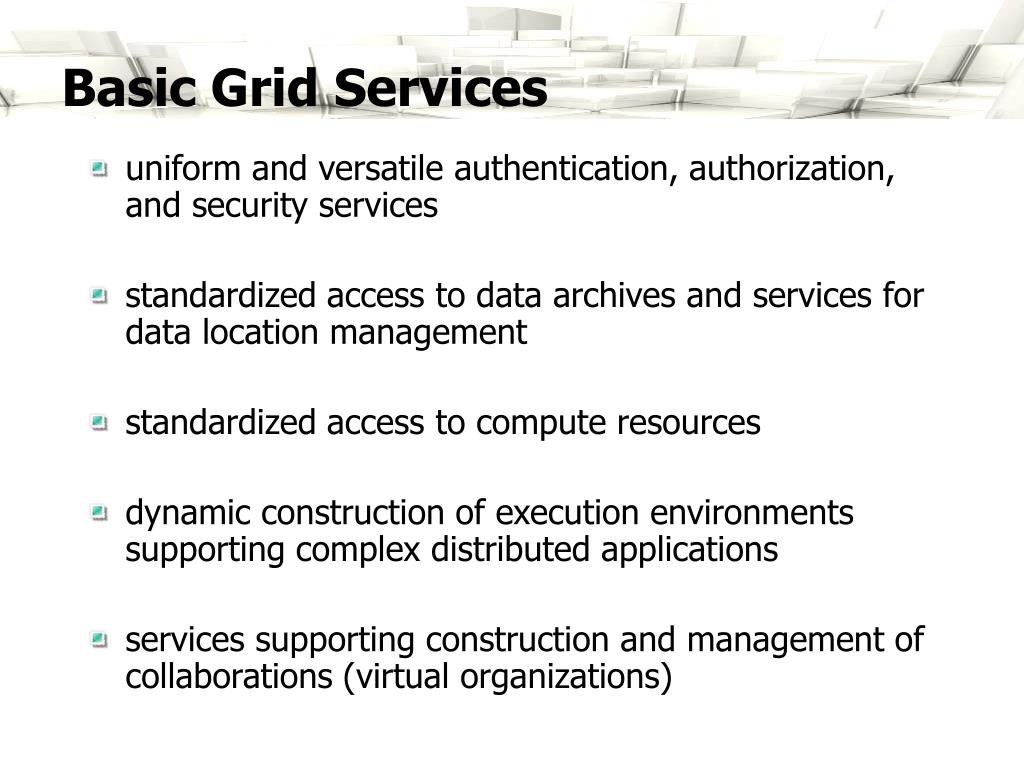 Basic Grid Services

uniform and versatile authentication, authorization, and security services

standardized access to data archives and services for data location management

standardized access to compute resources

dynamic construction of execution environments supporting complex distributed applications

services supporting construction and management of collaborations (virtual organizations)